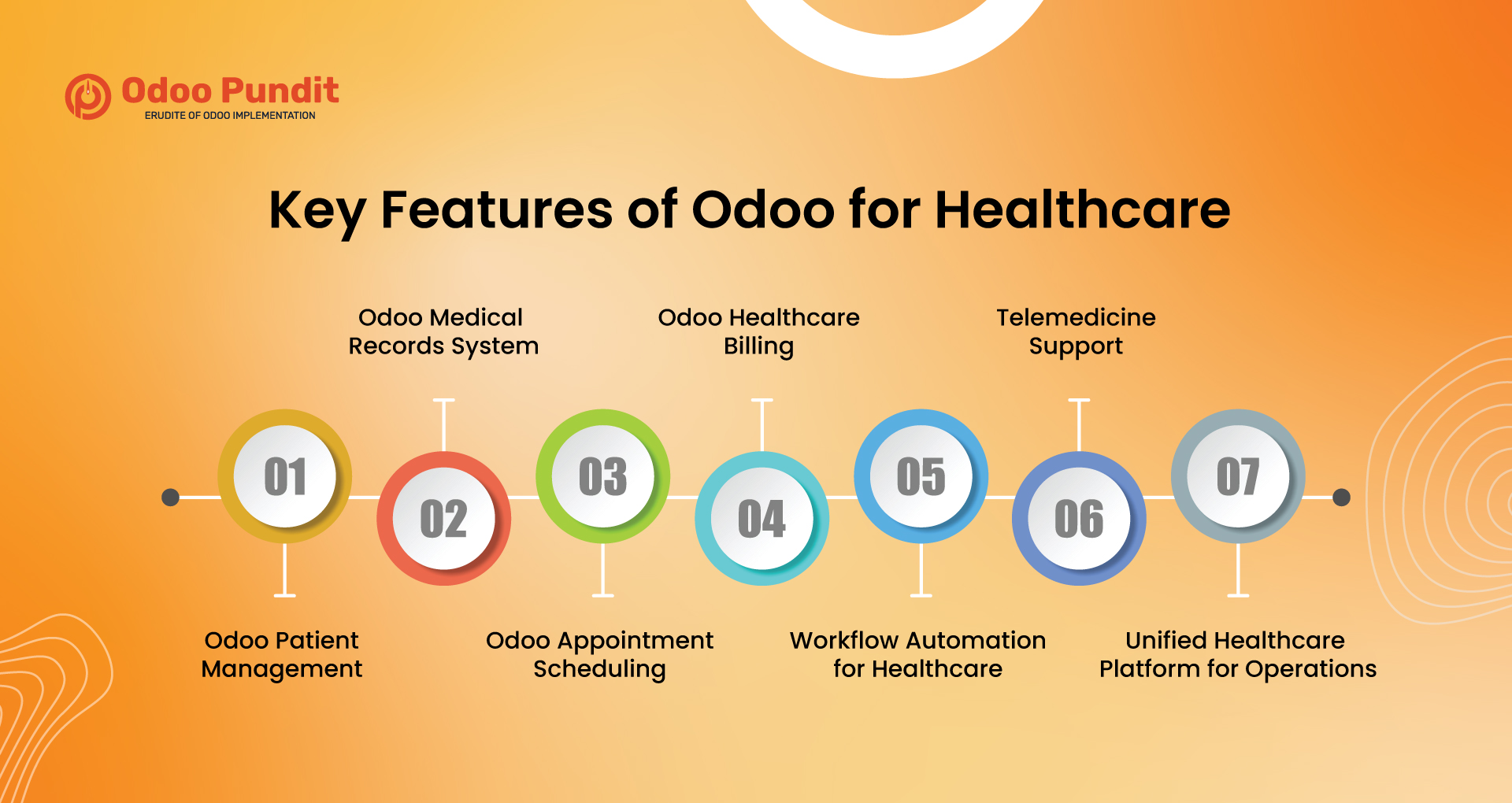 Odoo Pundit
ERUDITE OF ODOO IMPLEMENTATION

Key Features of Odoo for Healthcare

01
Odoo Patient Management

02
Odoo Medical Records System

03
Odoo Appointment Scheduling

04
Odoo Healthcare Billing

05
Workflow Automation for Healthcare

06
Telemedicine Support

07
Unified Healthcare Platform for Operations